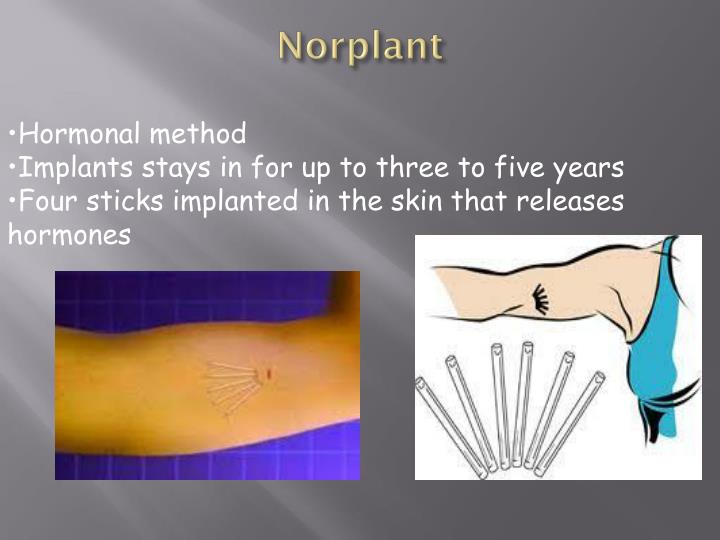 Norplant

•Hormonal method
•Implants stays in for up to three to five years
•Four sticks implanted in the skin that releases hormones